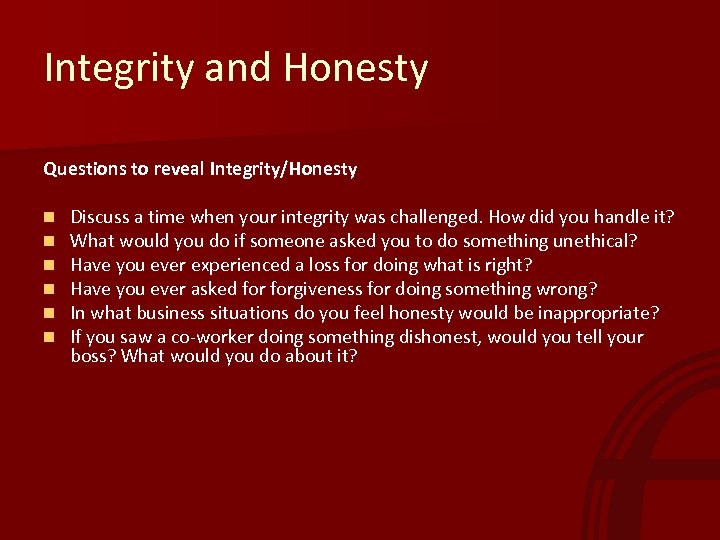 Integrity and Honesty

Questions to reveal Integrity/Honesty

- Discuss a time when your integrity was challenged. How did you handle it?
- What would you do if someone asked you to do something unethical?
- Have you ever experienced a loss for doing what is right?
- Have you ever asked for forgiveness for doing something wrong?
- In what business situations do you feel honesty would be inappropriate?
- If you saw a co-worker doing something dishonest, would you tell your boss? What would you do about it?